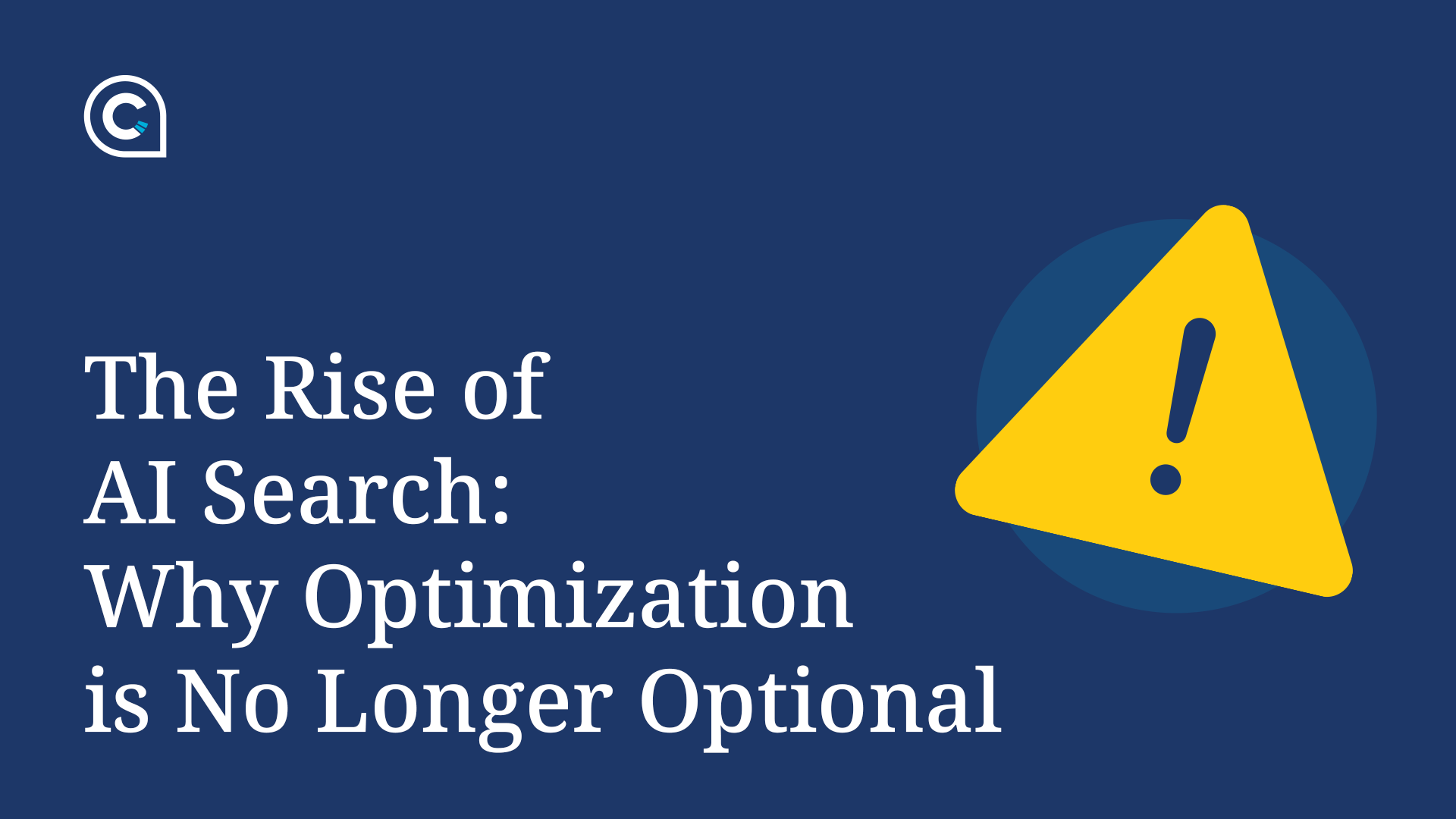 The Rise of AI Search: Why Optimization is No Longer Optional